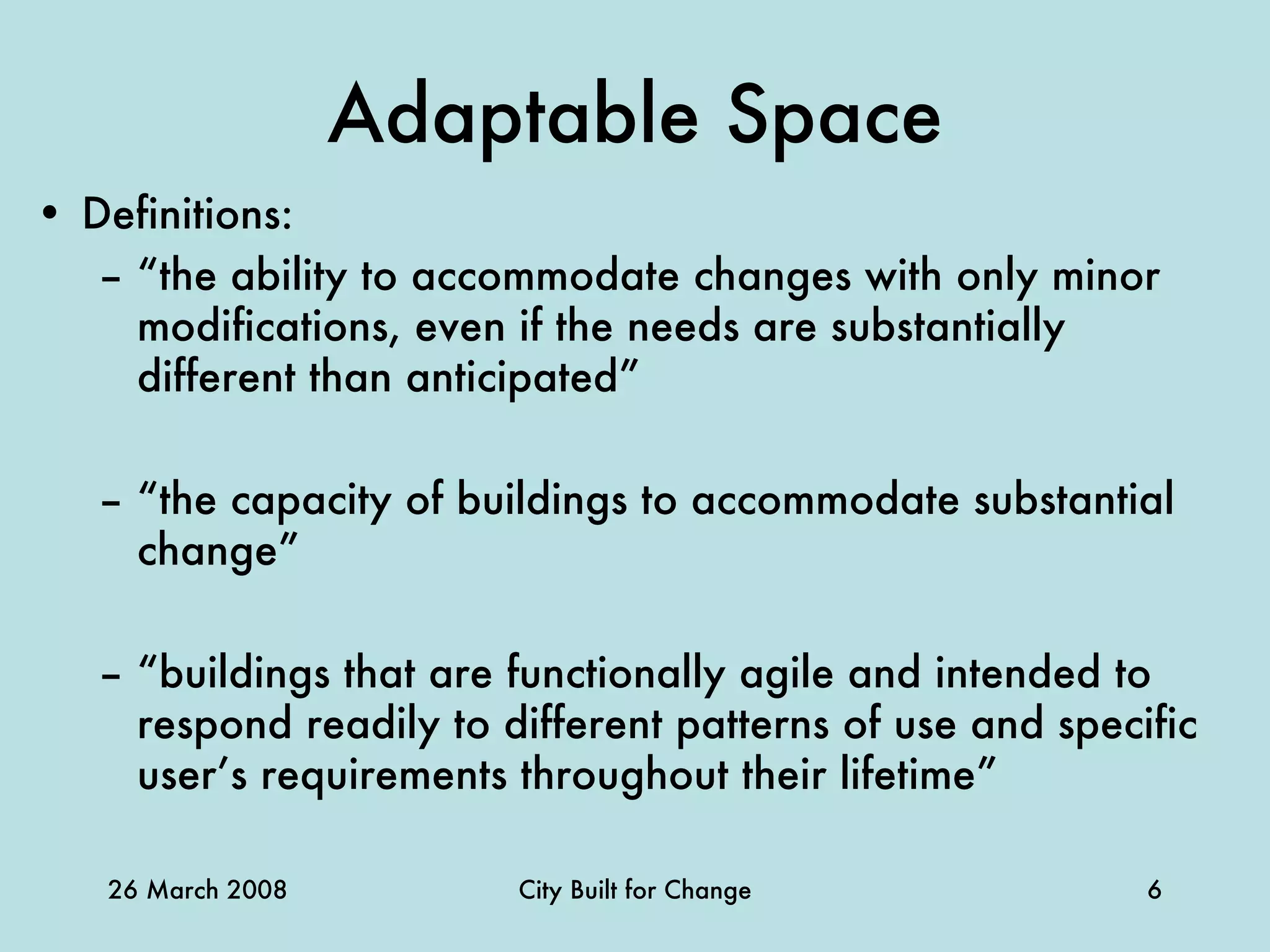 Adaptable Space

• Definitions:
– “the ability to accommodate changes with only minor modifications, even if the needs are substantially different than anticipated”

– “the capacity of buildings to accommodate substantial change”

– “buildings that are functionally agile and intended to respond readily to different patterns of use and specific user’s requirements throughout their lifetime”

26 March 2008 City Built for Change 6